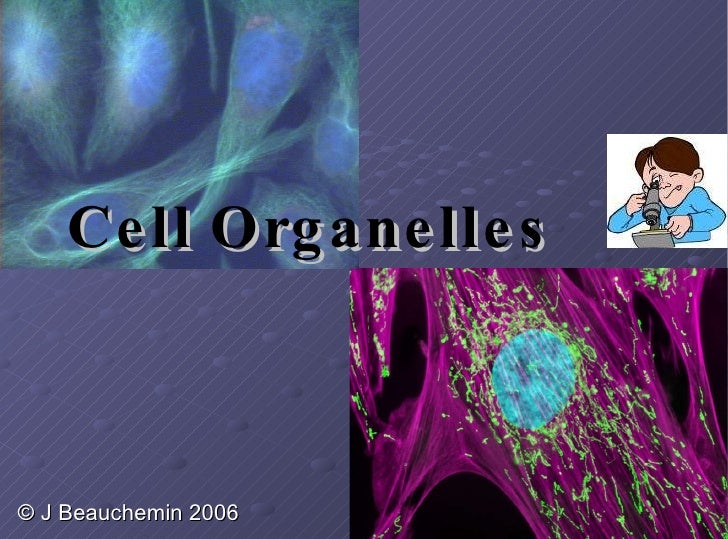 Cell Organelles

© J Beauchemin 2006